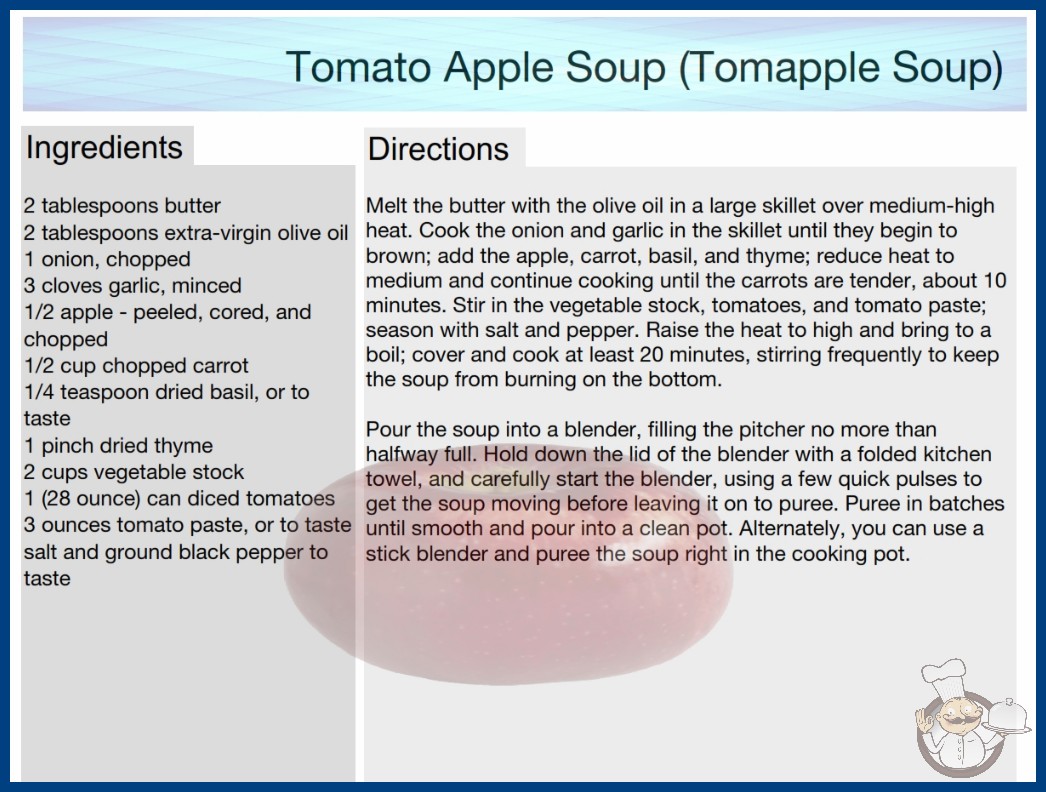 Tomato Apple Soup (Tomapple Soup)

Ingredients

2 tablespoons butter
2 tablespoons extra-virgin olive oil
1 onion, chopped
3 cloves garlic, minced
1/2 apple - peeled, cored, and chopped
1/2 cup chopped carrot
1/4 teaspoon dried basil, or to taste
1 pinch dried thyme
2 cups vegetable stock
1 (28 ounce) can diced tomatoes
3 ounces tomato paste, or to taste
salt and ground black pepper to taste

Directions

Melt the butter with the olive oil in a large skillet over medium-high heat. Cook the onion and garlic in the skillet until they begin to brown; add the apple, carrot, basil, and thyme; reduce heat to medium and continue cooking until the carrots are tender, about 10 minutes. Stir in the vegetable stock, tomatoes, and tomato paste; season with salt and pepper. Raise the heat to high and bring to a boil; cover and cook at least 20 minutes, stirring frequently to keep the soup from burning on the bottom.

Pour the soup into a blender, filling the pitcher no more than halfway full. Hold down the lid of the blender with a folded kitchen towel, and carefully start the blender, using a few quick pulses to get the soup moving before leaving it on to puree. Puree in batches until smooth and pour into a clean pot. Alternately, you can use a stick blender and puree the soup right in the cooking pot.